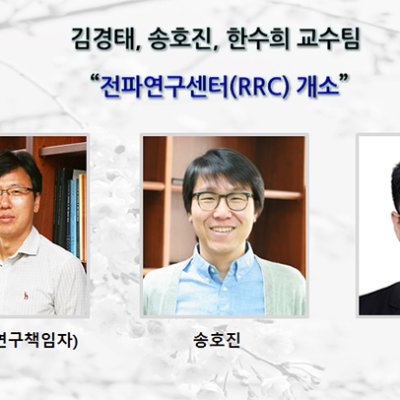 김경태, 송호진, 한수희 교수팀

“전파연구센터(RRC) 개소”

연구책임자)

송호진